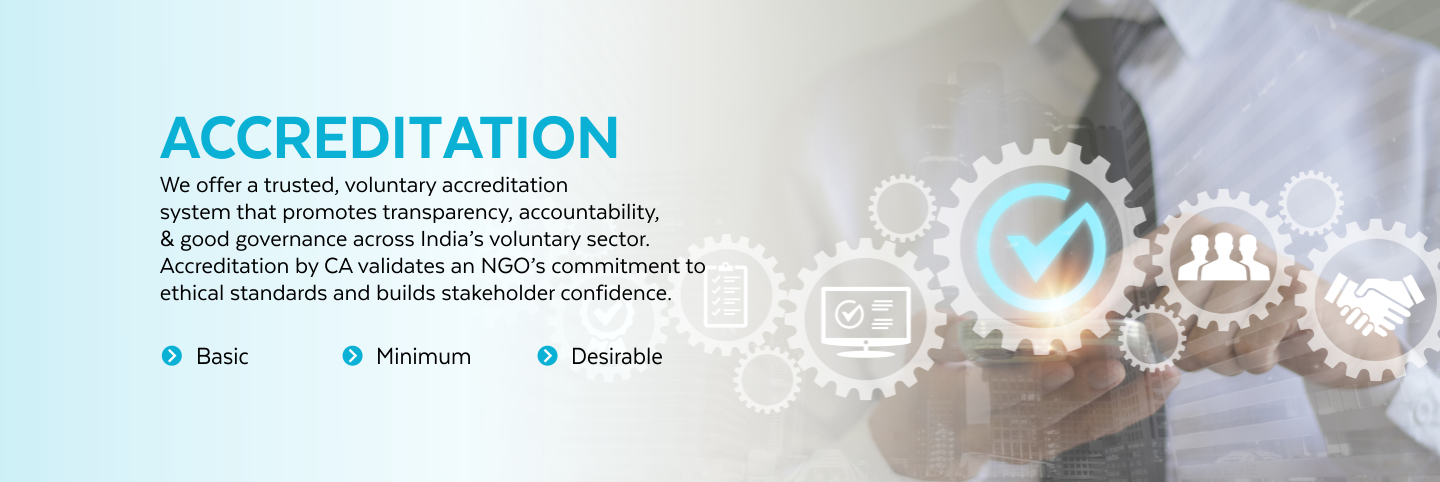 ACCREDITATION

We offer a trusted, voluntary accreditation system that promotes transparency, accountability, & good governance across India's voluntary sector. Accreditation by CA validates an NGO's commitment to ethical standards and builds stakeholder confidence.

Basic

Minimum

Desirable